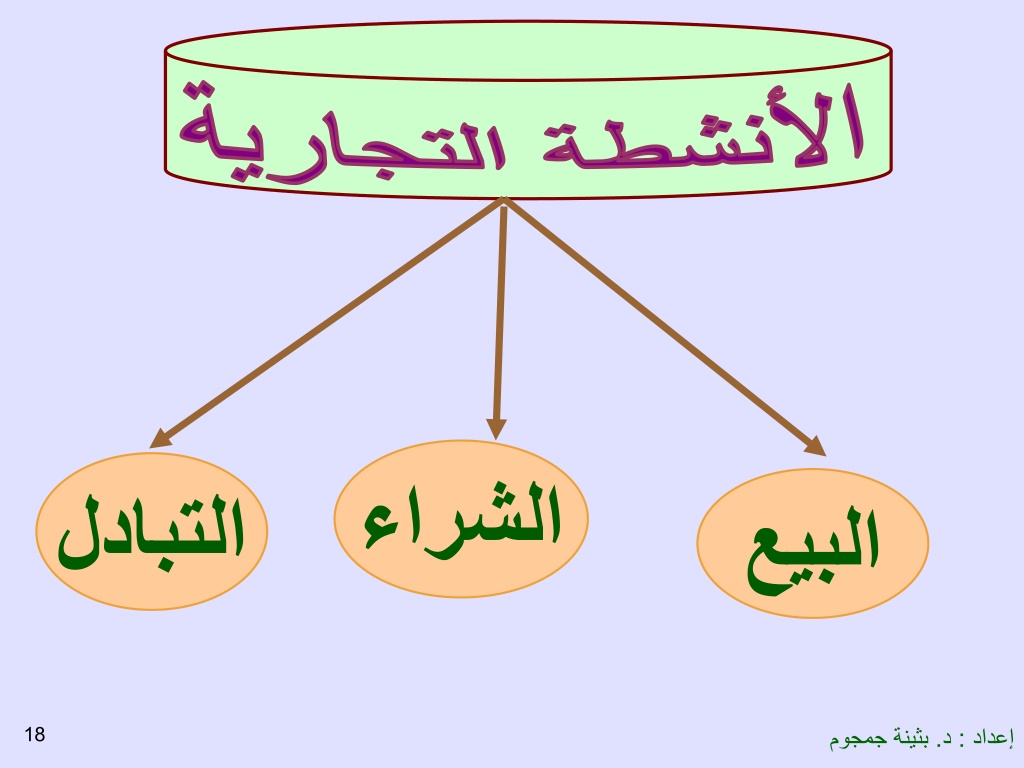 الأنشطة التجارية

البيع

الشراء

التبادل

إعداد : د. بثينة جمجوم

18